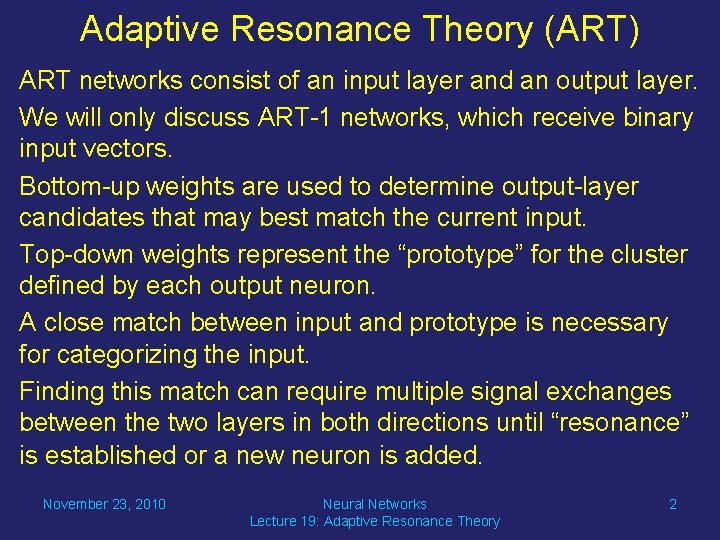 Adaptive Resonance Theory (ART)

ART networks consist of an input layer and an output layer.

We will only discuss ART-1 networks, which receive binary input vectors.

Bottom-up weights are used to determine output-layer candidates that may best match the current input.

Top-down weights represent the “prototype” for the cluster defined by each output neuron.

A close match between input and prototype is necessary for categorizing the input.

Finding this match can require multiple signal exchanges between the two layers in both directions until “resonance” is established or a new neuron is added.

November 23, 2010

Neural Networks
Lecture 19: Adaptive Resonance Theory

2